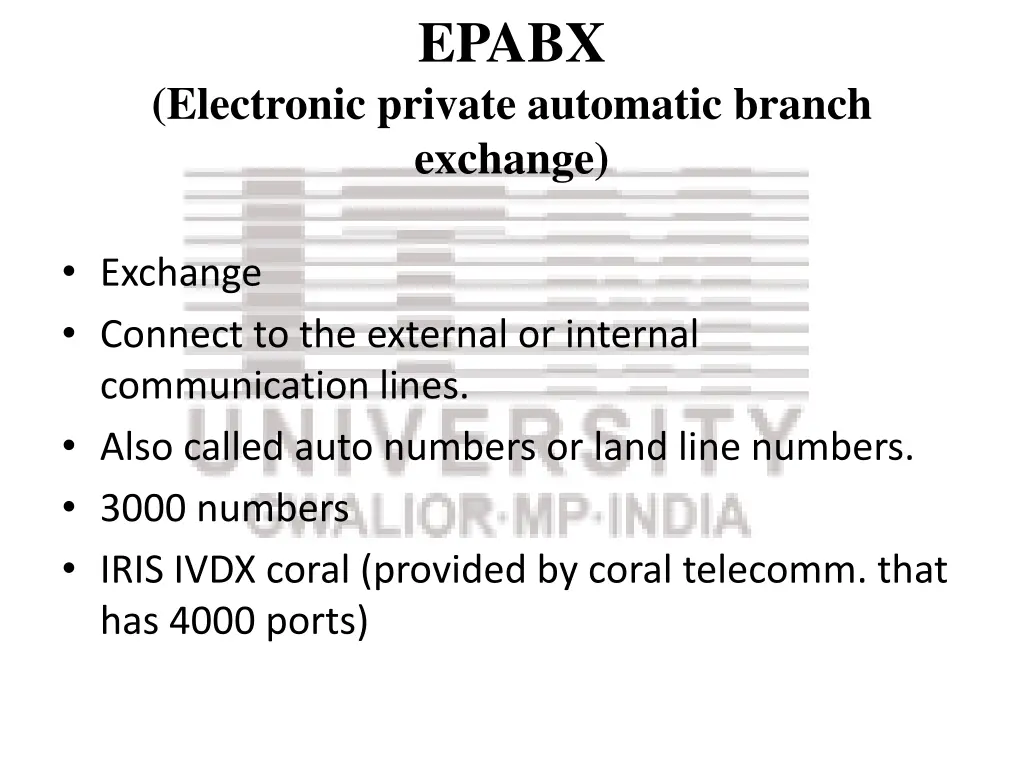 EPABX
(Electronic private automatic branch exchange)

• Exchange
• Connect to the external or internal communication lines.
• Also called auto numbers or land line numbers.
• 3000 numbers
• IRIS IVDX coral (provided by coral telecomm. that has 4000 ports)

UNIVERSITY
GWALIOR·MP·INDIA